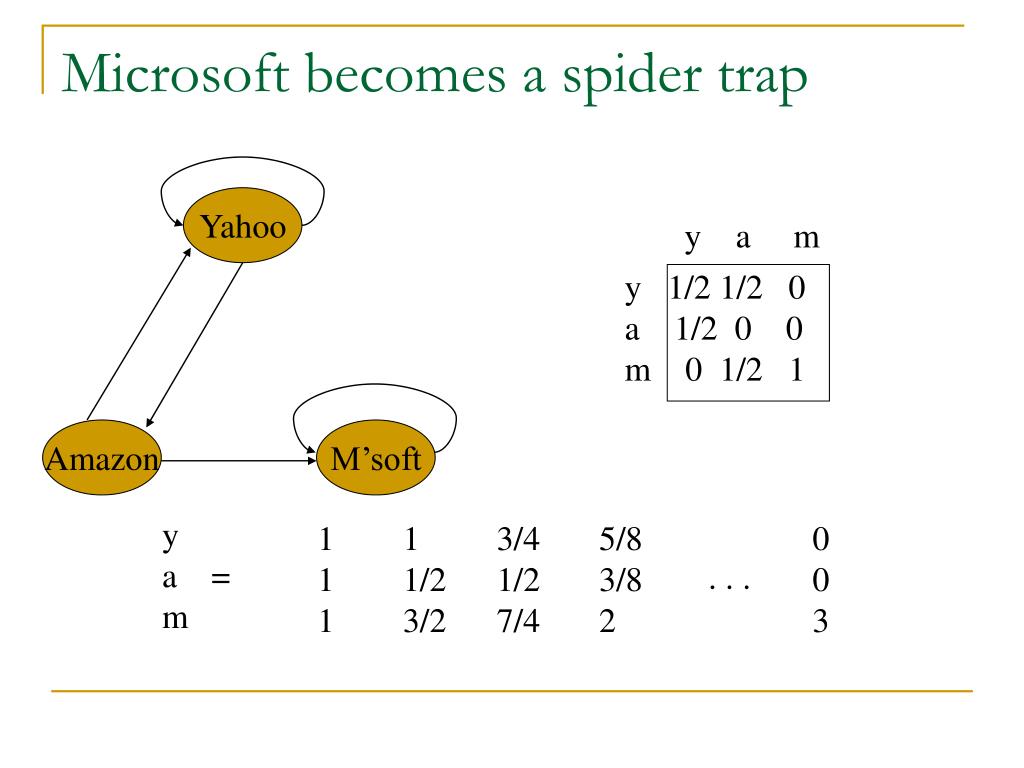 Microsoft becomes a spider trap

Yahoo

Amazon

M'soft

|   | y | a | m |
|---|---|---|---|
| y | 1/2 | 1/2 | 0 |
| a | 1/2 | 0 | 0 |
| m | 0 | 1/2 | 1 |

| | | | | | | | |
|---|---|---|---|---|---|---|---|
| y | | 1 | 1 | 3/4 | 5/8 | | 0 |
| a | = | 1 | 1/2 | 1/2 | 3/8 | . . . | 0 |
| m | | 1 | 3/2 | 7/4 | 2 | | 3 |